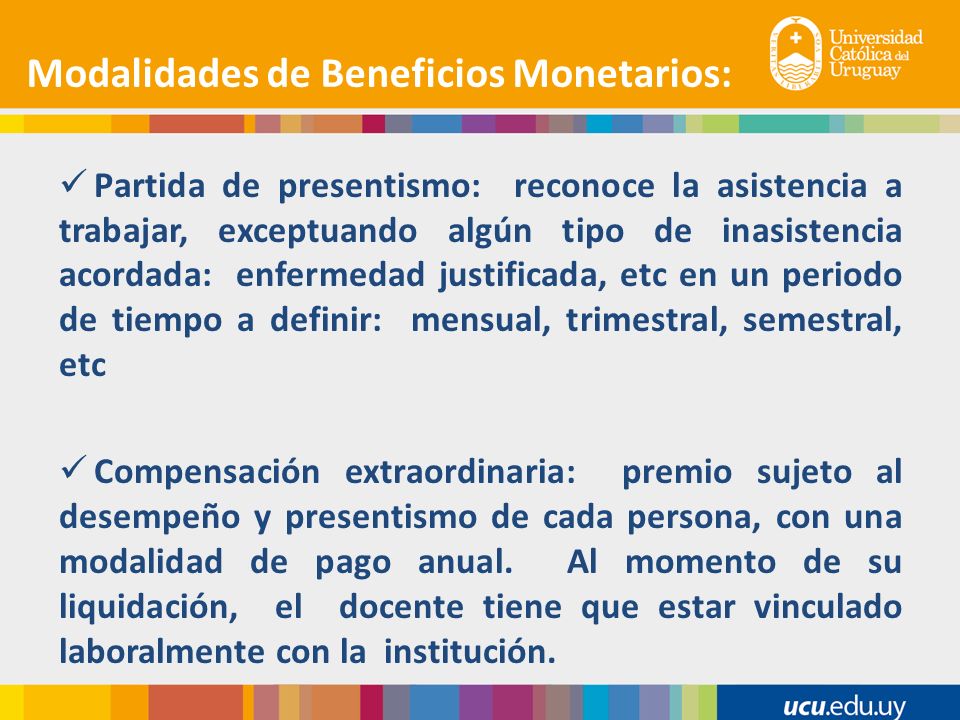 Modalidades de Beneficios Monetarios:

Universidad Católica del Uruguay

✓ Partida de presentismo: reconoce la asistencia a trabajar, exceptuando algún tipo de inasistencia acordada: enfermedad justificada, etc en un periodo de tiempo a definir: mensual, trimestral, semestral, etc

✓ Compensación extraordinaria: premio sujeto al desempeño y presentismo de cada persona, con una modalidad de pago anual. Al momento de su liquidación, el docente tiene que estar vinculado laboralmente con la institución.

ucu.edu.uy